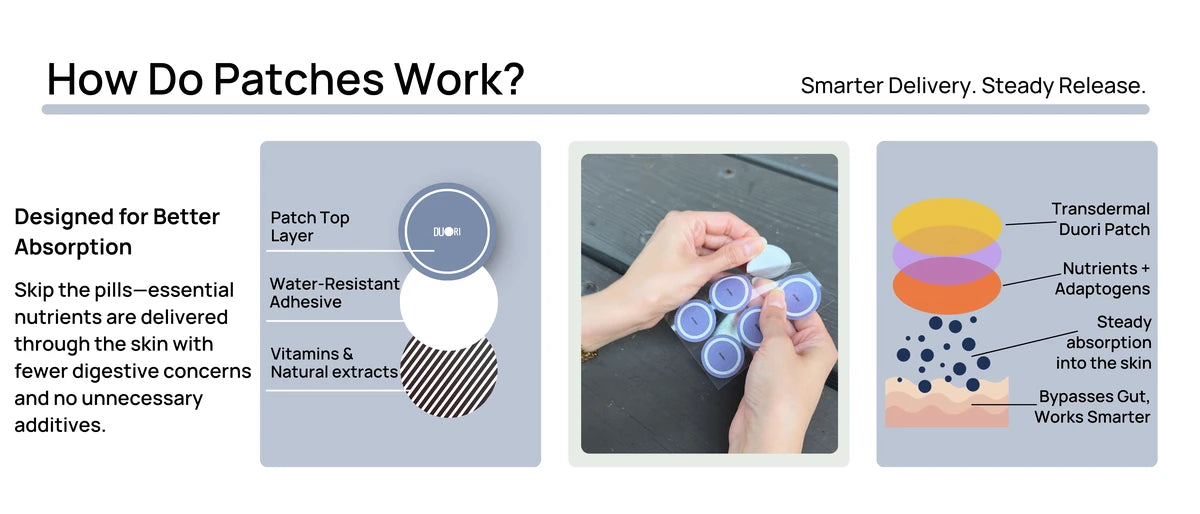 How Do Patches Work?

Smarter Delivery. Steady Release.

Designed for Better Absorption

Skip the pills—essential nutrients are delivered through the skin with fewer digestive concerns and no unnecessary additives.

Patch Top Layer

DUORI

Water-Resistant Adhesive

Vitamins & Natural extracts

Transdermal Duori Patch

Nutrients + Adaptogens

Steady absorption into the skin

Bypasses Gut, Works Smarter